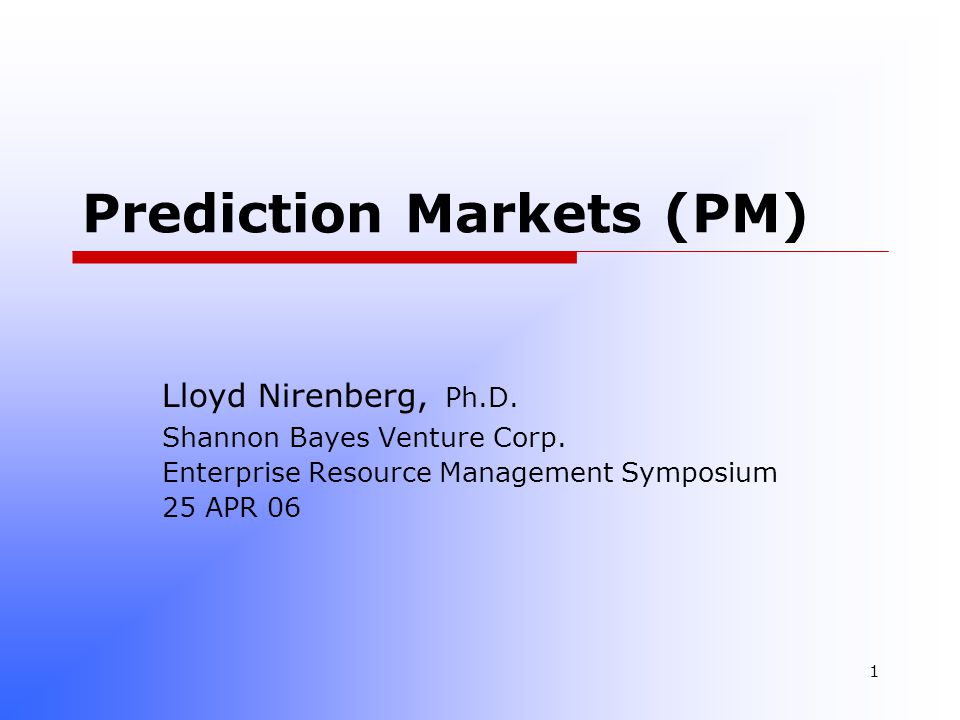 Prediction Markets (PM)

Lloyd Nirenberg, Ph.D.
Shannon Bayes Venture Corp.
Enterprise Resource Management Symposium
25 APR 06

1